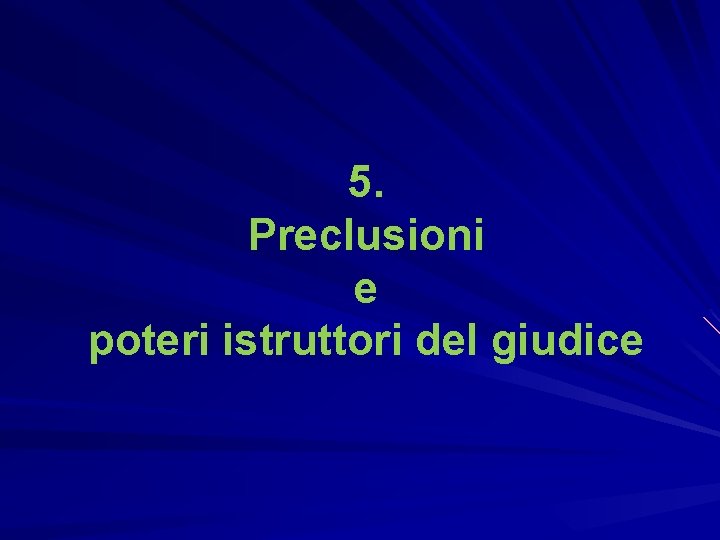 5.
Preclusioni
e
poteri istruttori del giudice